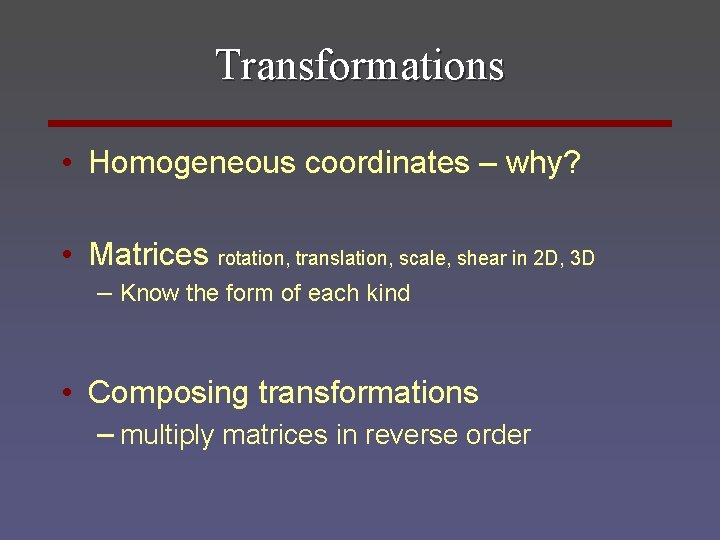 Transformations

• Homogeneous coordinates – why?

• Matrices rotation, translation, scale, shear in 2D, 3D

– Know the form of each kind

• Composing transformations

– multiply matrices in reverse order